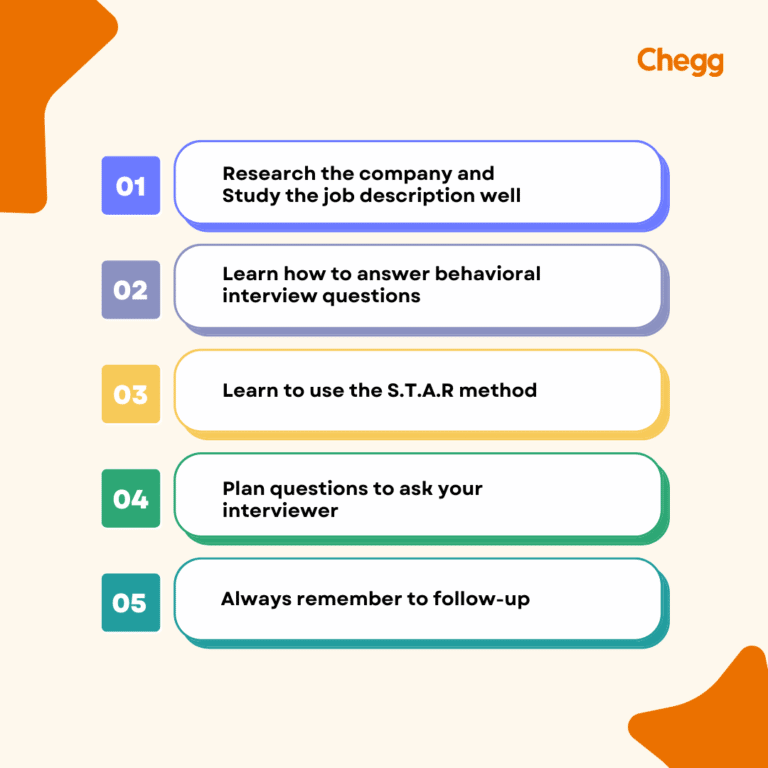 Chegg

01 Research the company and Study the job description well

02 Learn how to answer behavioral interview questions

03 Learn to use the S.T.A.R method

04 Plan questions to ask your interviewer

05 Always remember to follow-up